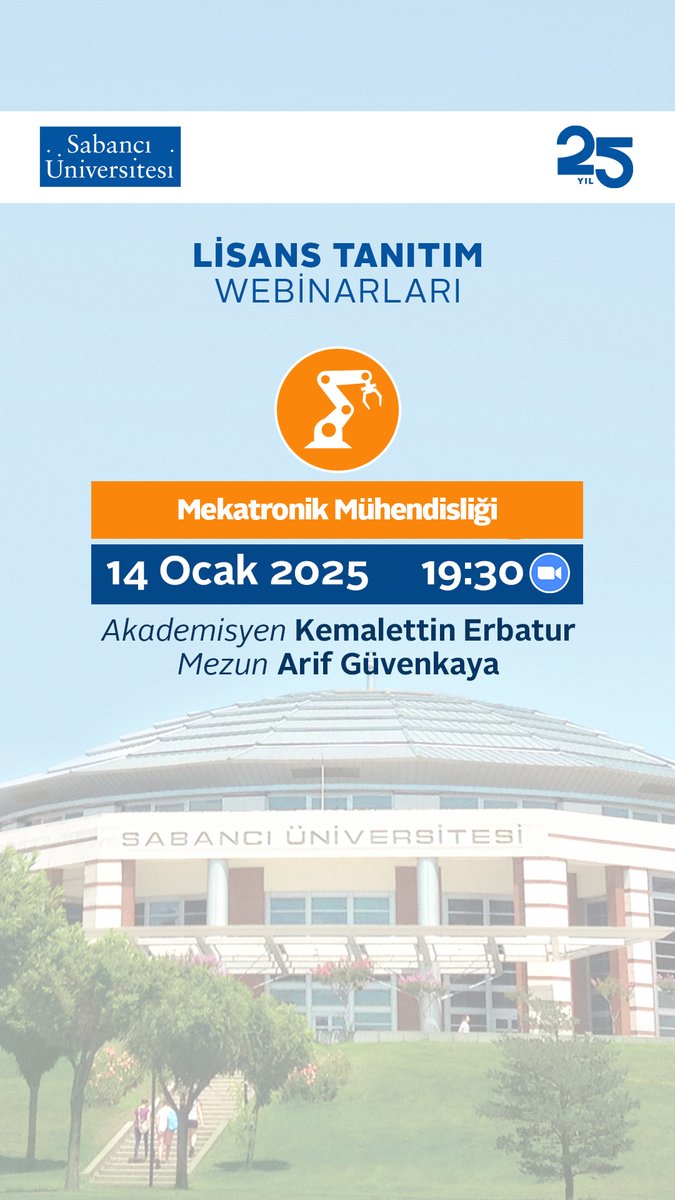 Sabancı Üniversitesi

25 YIL

LİSANS TANITIM
WEBİNARLARI

Mekatronik Mühendisliği

14 Ocak 2025 19:30

Akademisyen Kemalettin Erbatur
Mezun Arif Güvenkaya

SABANCI ÜNİVERSİTESİ